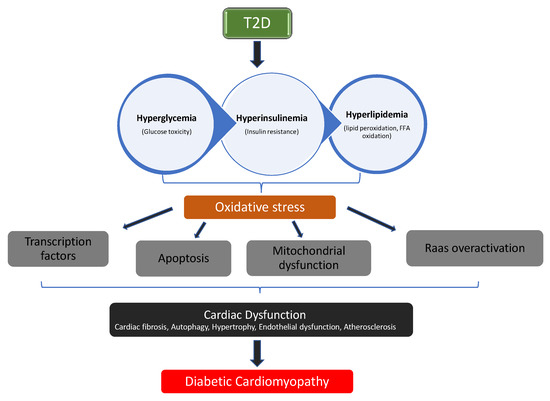 T2D

Hyperglycemia
(Glucose toxicity)

Hyperinsulinemia
(Insulin resistance)

Hyperlipidemia
(lipid peroxidation, FFA oxidation)

Oxidative stress

Transcription factors

Apoptosis

Mitochondrial dysfunction

Raas overactivation

Cardiac Dysfunction
Cardiac fibrosis, Autophagy, Hypertrophy, Endothelial dysfunction, Atherosclerosis

Diabetic Cardiomyopathy